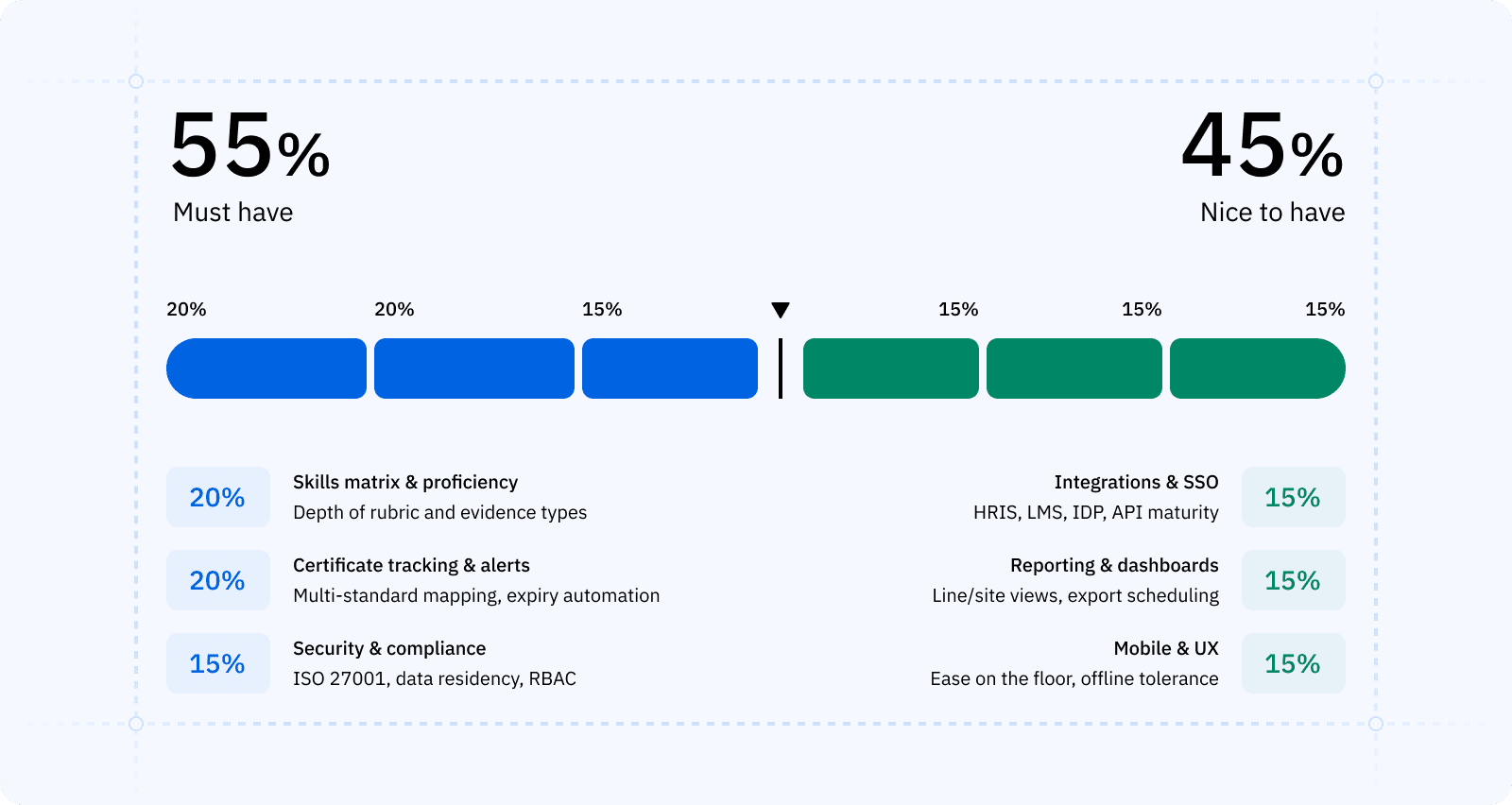 55%
Must have

45%
Nice to have

20%
20%
15%
15%
15%
15%

20%
Skills matrix & proficiency
Depth of rubric and evidence types

20%
Certificate tracking & alerts
Multi-standard mapping, expiry automation

15%
Security & compliance
ISO 27001, data residency, RBAC

Integrations & SSO
HRIS, LMS, IDP, API maturity
15%

Reporting & dashboards
Line/site views, export scheduling
15%

Mobile & UX
Ease on the floor, offline tolerance
15%